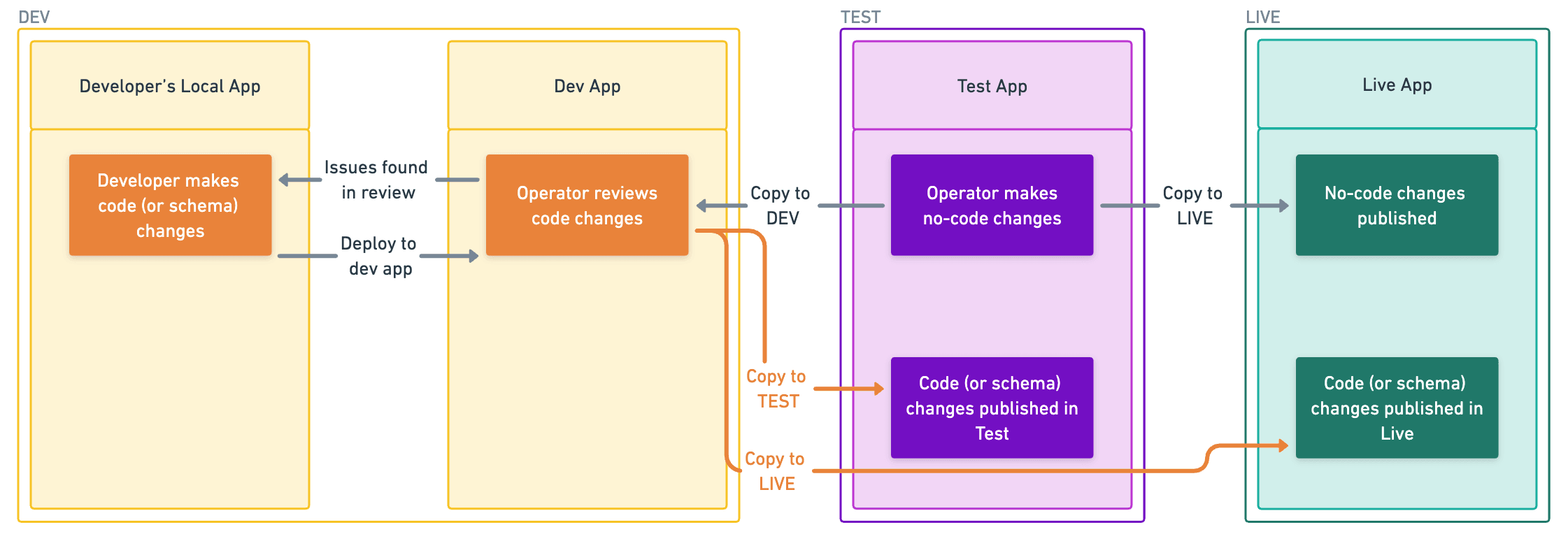 DEV

Developer's Local App

Developer makes code (or schema) changes

Issues found in review

Deploy to dev app

Dev App

Operator reviews code changes

Copy to DEV

Copy to TEST

Copy to LIVE

TEST

Test App

Operator makes no-code changes

Code (or schema) changes published in Test

Copy to LIVE

LIVE

Live App

No-code changes published

Code (or schema) changes published in Live